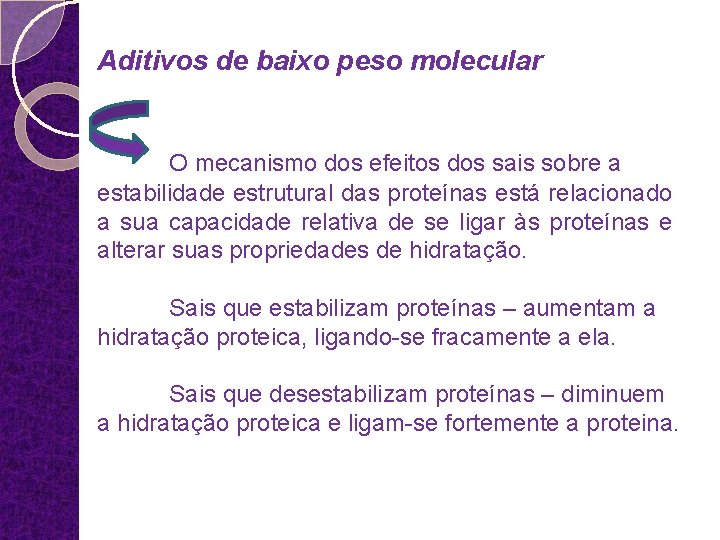 Aditivos de baixo peso molecular

O mecanismo dos efeitos dos sais sobre a estabilidade estrutural das proteínas está relacionado a sua capacidade relativa de se ligar às proteínas e alterar suas propriedades de hidratação.

Sais que estabilizam proteínas – aumentam a hidratação proteica, ligando-se fracamente a ela.

Sais que desestabilizam proteínas – diminuem a hidratação proteica e ligam-se fortemente a proteina.